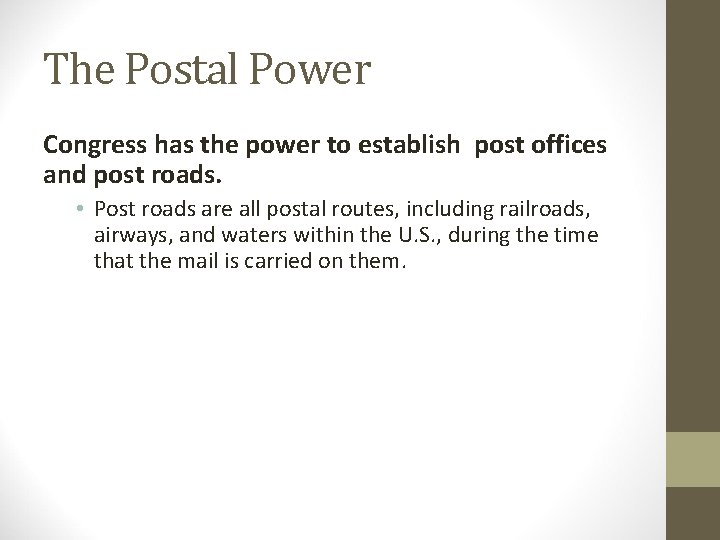 The Postal Power

Congress has the power to establish post offices and post roads.

• Post roads are all postal routes, including railroads, airways, and waters within the U.S., during the time that the mail is carried on them.